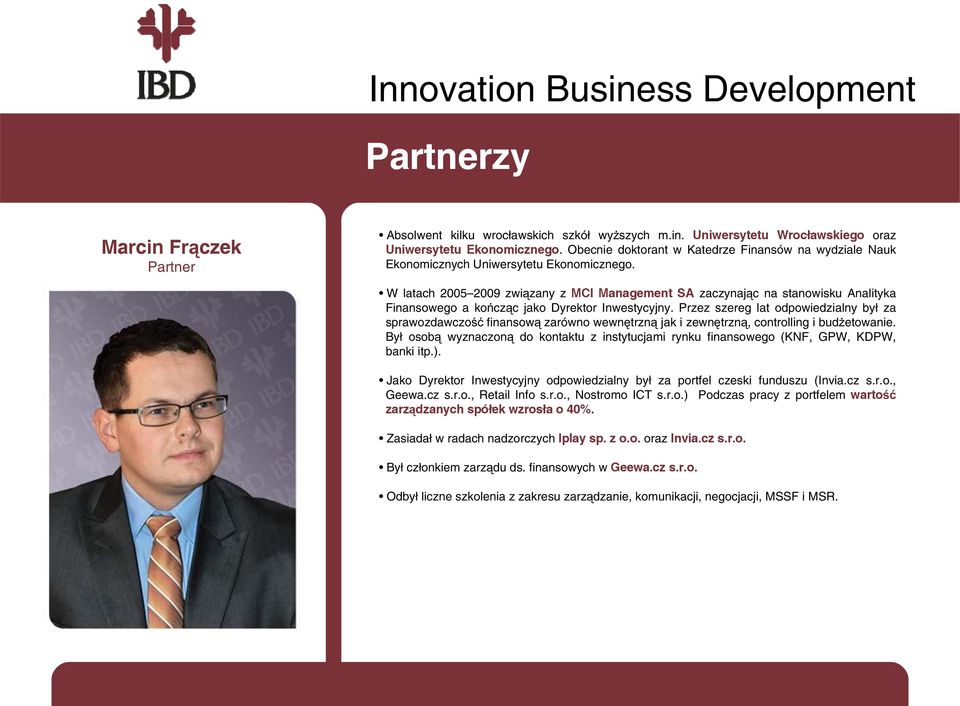 IBD

Innovation Business Development

Partnerzy

Marcin Frączek
Partner

• Absolwent kilku wrocławskich szkół wyższych m.in. Uniwersytetu Wrocławskiego oraz Uniwersytetu Ekonomicznego. Obecnie doktorant w Katedrze Finansów na wydziale Nauk Ekonomicznych Uniwersytetu Ekonomicznego.

• W latach 2005–2009 związany z MCI Management SA zaczynając na stanowisku Analityka Finansowego a kończąc jako Dyrektor Inwestycyjny. Przez szereg lat odpowiedzialny był za sprawozdawczość finansową zarówno wewnętrzną jak i zewnętrzną, controlling i budżetowanie. Był osobą wyznaczoną do kontaktu z instytucjami rynku finansowego (KNF, GPW, KDPW, banki itp.).

• Jako Dyrektor Inwestycyjny odpowiedzialny był za portfel czeski funduszu (Invia.cz s.r.o., Geewa.cz s.r.o., Retail Info s.r.o., Nostromo ICT s.r.o.) Podczas pracy z portfelem wartość zarządzanych spółek wzrosła o 40%.

• Zasiadał w radach nadzorczych Iplay sp. z o.o. oraz Invia.cz s.r.o.

• Był członkiem zarządu ds. finansowych w Geewa.cz s.r.o.

• Odbył liczne szkolenia z zakresu zarządzanie, komunikacji, negocjacji, MSSF i MSR.